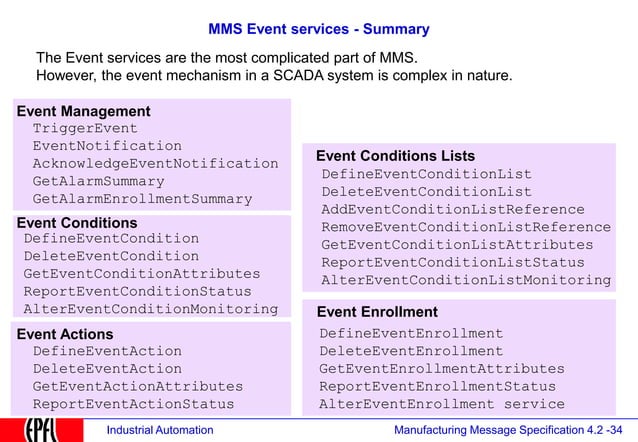 MMS Event services - Summary

The Event services are the most complicated part of MMS.
However, the event mechanism in a SCADA system is complex in nature.

Event Management
TriggerEvent
EventNotification
AcknowledgeEventNotification
GetAlarmSummary
GetAlarmEnrollmentSummary

Event Conditions
DefineEventCondition
DeleteEventCondition
GetEventConditionAttributes
ReportEventConditionStatus
AlterEventConditionMonitoring

Event Actions
DefineEventAction
DeleteEventAction
GetEventActionAttributes
ReportEventActionStatus

Event Conditions Lists
DefineEventConditionList
DeleteEventConditionList
AddEventConditionListReference
RemoveEventConditionListReference
GetEventConditionListAttributes
ReportEventConditionListStatus
AlterEventConditionListMonitoring

Event Enrollment
DefineEventEnrollment
DeleteEventEnrollment
GetEventEnrollmentAttributes
ReportEventEnrollmentStatus
AlterEventEnrollment service

EPFL
Industrial Automation
Manufacturing Message Specification 4.2 -34